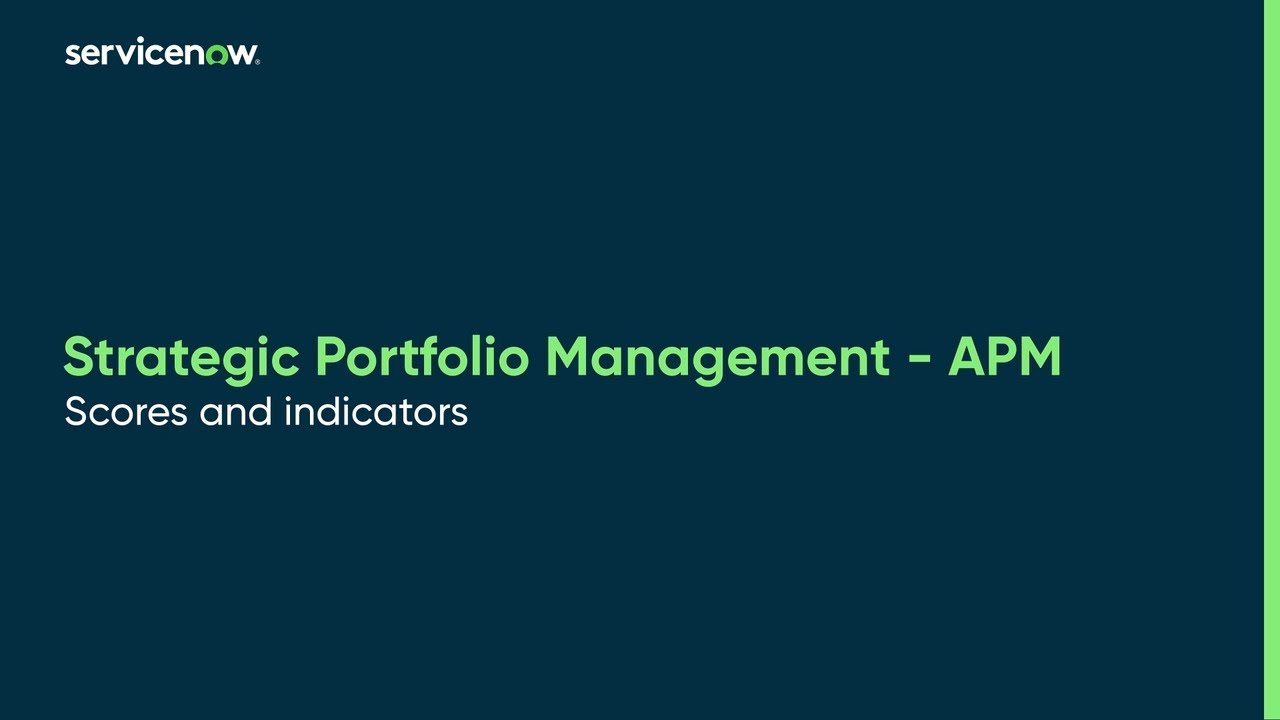 servicenow.

Strategic Portfolio Management - APM
Scores and indicators